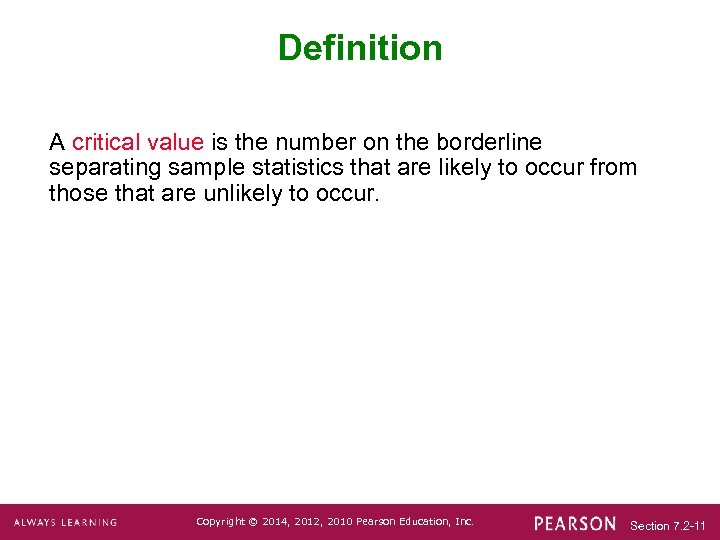 Definition

A critical value is the number on the borderline separating sample statistics that are likely to occur from those that are unlikely to occur.

ALWAYS LEARNING

Copyright © 2014, 2012, 2010 Pearson Education, Inc.

PEARSON

Section 7.2-11